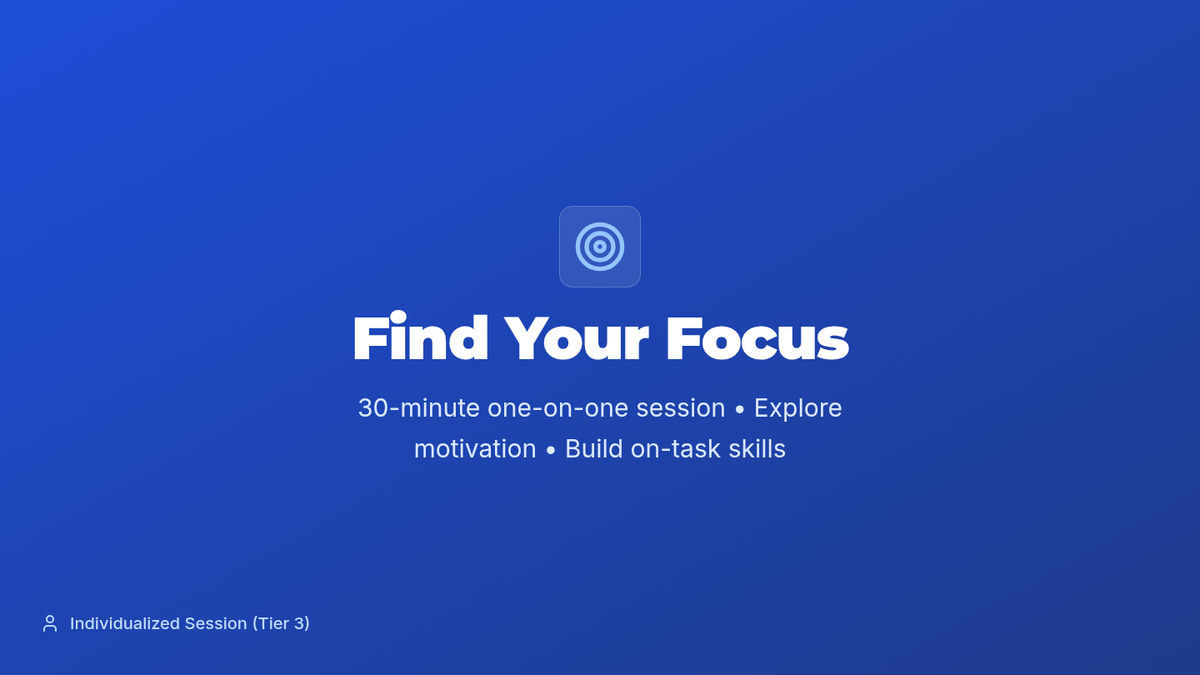 Find Your Focus

30-minute one-on-one session • Explore motivation • Build on-task skills

Individualized Session (Tier 3)